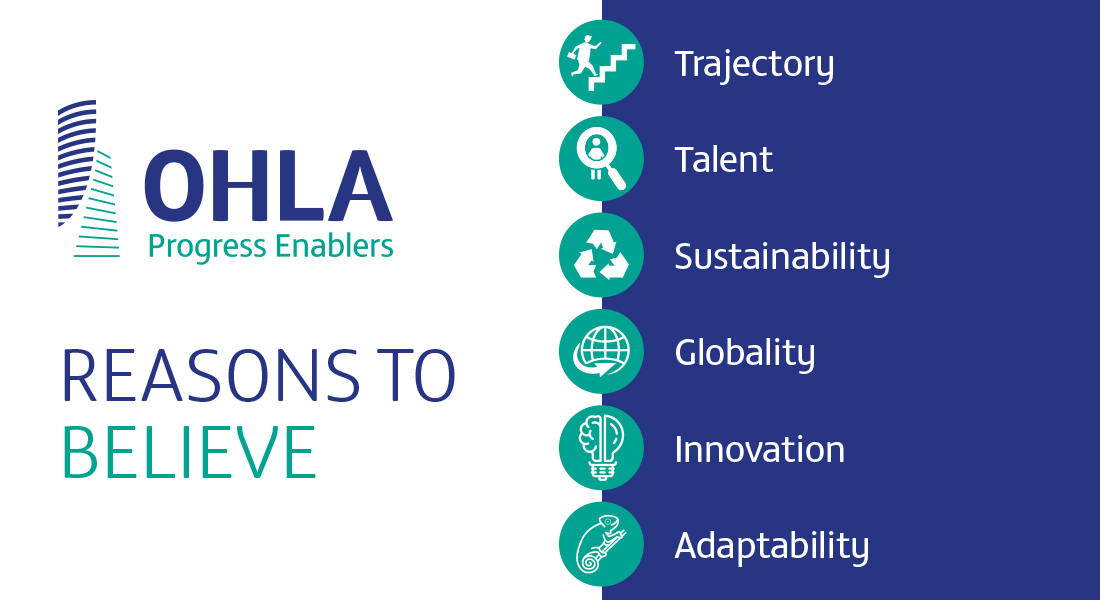 OHLA
Progress Enablers

REASONS TO BELIEVE

Trajectory

Talent

Sustainability

Globality

Innovation

Adaptability